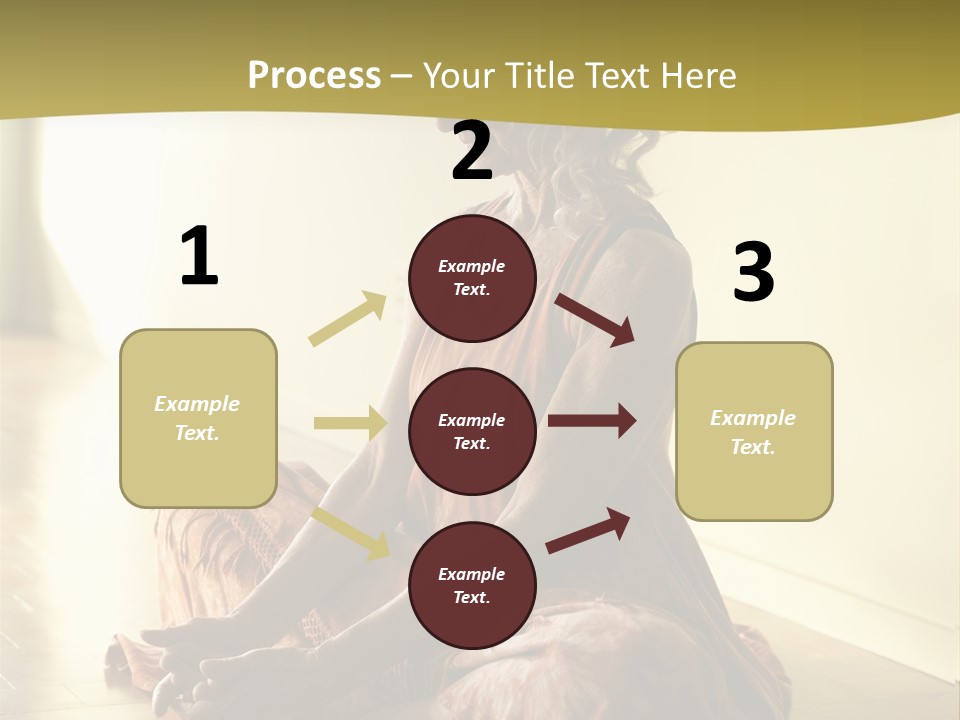 Process – Your Title Text Here

1

Example Text.

2

Example Text.

Example Text.

Example Text.

3

Example Text.